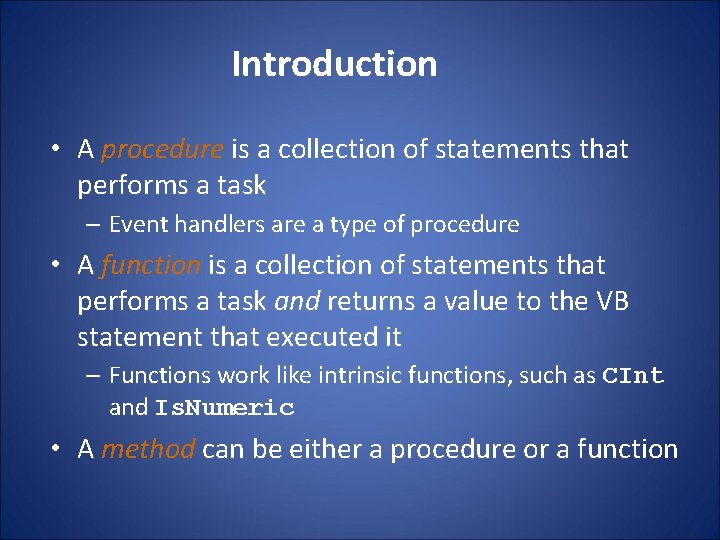 Introduction

• A procedure is a collection of statements that performs a task
– Event handlers are a type of procedure
• A function is a collection of statements that performs a task and returns a value to the VB statement that executed it
– Functions work like intrinsic functions, such as CInt and IsNumeric
• A method can be either a procedure or a function